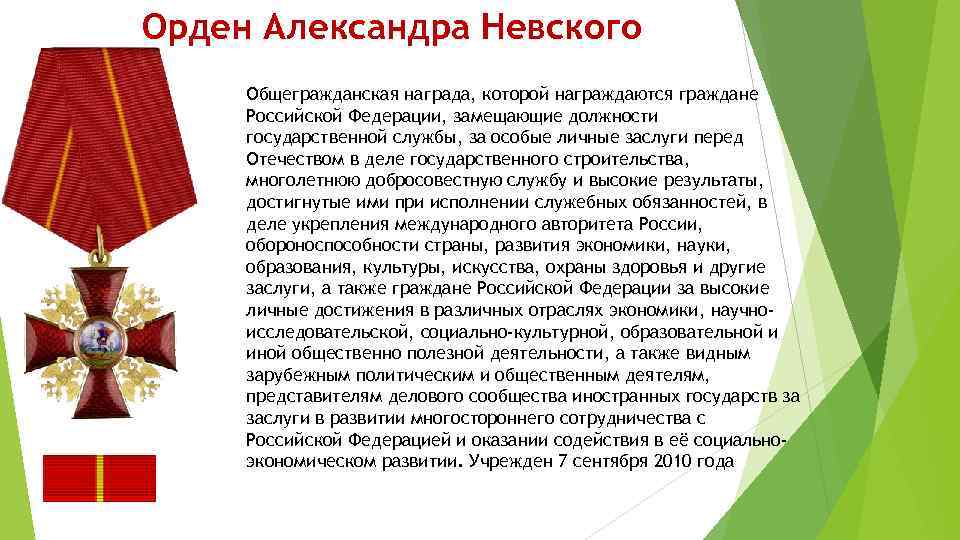 Орден Александра Невского

Общегражданская награда, которой награждаются граждане Российской Федерации, замещающие должности государственной службы, за особые личные заслуги перед Отечеством в деле государственного строительства, многолетнюю добросовестную службу и высокие результаты, достигнутые ими при исполнении служебных обязанностей, в деле укрепления международного авторитета России, обороноспособности страны, развития экономики, науки, образования, культуры, искусства, охраны здоровья и другие заслуги, а также граждане Российской Федерации за высокие личные достижения в различных отраслях экономики, научно-исследовательской, социально-культурной, образовательной и иной общественно полезной деятельности, а также видным зарубежным политическим и общественным деятелям, представителям делового сообщества иностранных государств за заслуги в развитии многостороннего сотрудничества с Российской Федерацией и оказании содействия в её социально-экономическом развитии. Учрежден 7 сентября 2010 года